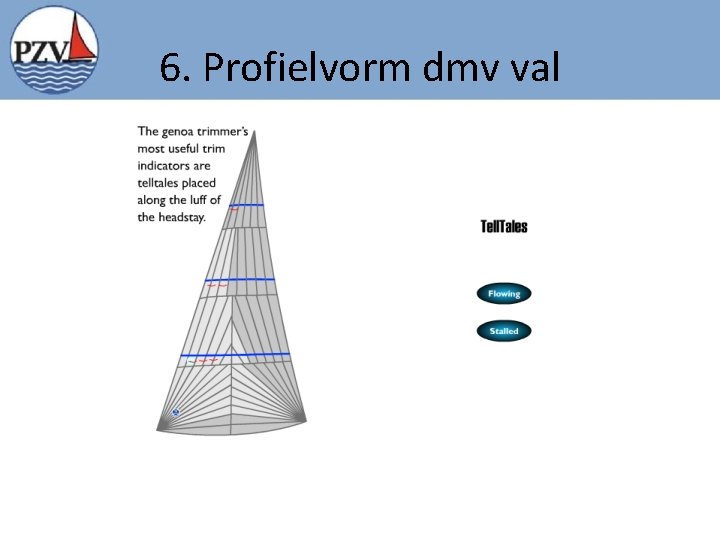 PZV

6. Profielvorm dmv val

The genoa trimmer's most useful trim indicators are telltales placed along the luff of the headstay.

TellTales

Flowing

Stalled